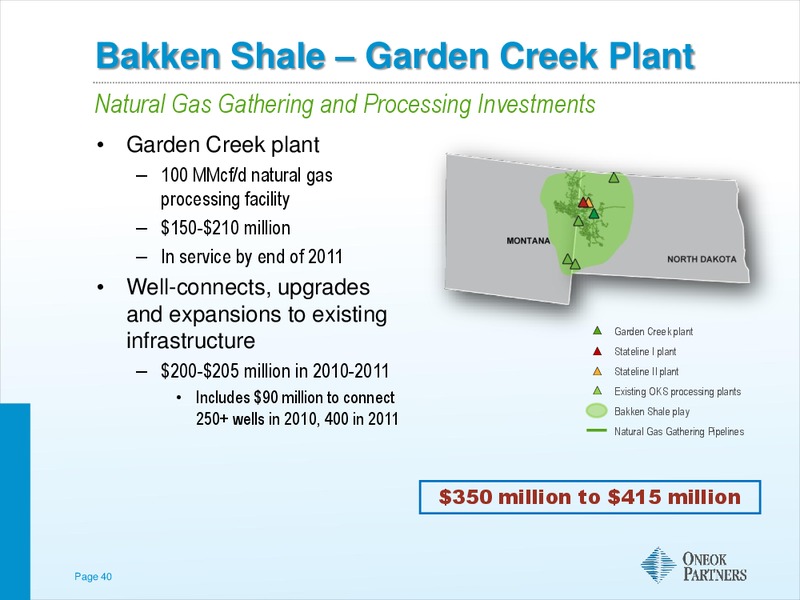 Bakken Shale – Garden Creek Plant

Natural Gas Gathering and Processing Investments

• Garden Creek plant
– 100 MMcf/d natural gas processing facility
– $150-$210 million
– In service by end of 2011
• Well-connects, upgrades and expansions to existing infrastructure
– $200-$205 million in 2010-2011
• Includes $90 million to connect 250+ wells in 2010, 400 in 2011

MONTANA
NORTH DAKOTA

Garden Creek plant
Stateline I plant
Stateline II plant
Existing OKS processing plants
Bakken Shale play
Natural Gas Gathering Pipelines

$350 million to $415 million

Page 40

ONEOK PARTNERS